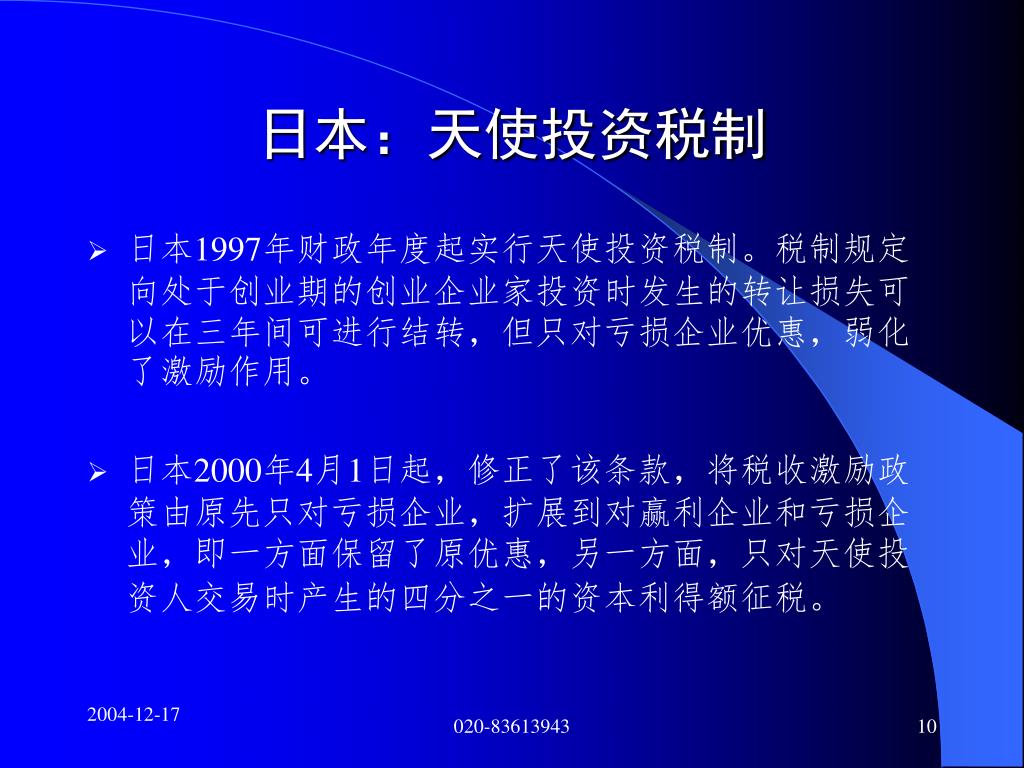 日本：天使投资税制

➢ 日本1997年财政年度起实行天使投资税制。税制规定向处于创业期的创业企业家投资时发生的转让损失可以在三年间可进行结转，但只对亏损企业优惠，弱化了激励作用。

➢ 日本2000年4月1日起，修正了该条款，将税收激励政策由原先只对亏损企业，扩展到对赢利企业和亏损企业，即一方面保留了原优惠，另一方面，只对天使投资人交易时产生的四分之一的资本利得额征税。

2004-12-17

020-83613943

10